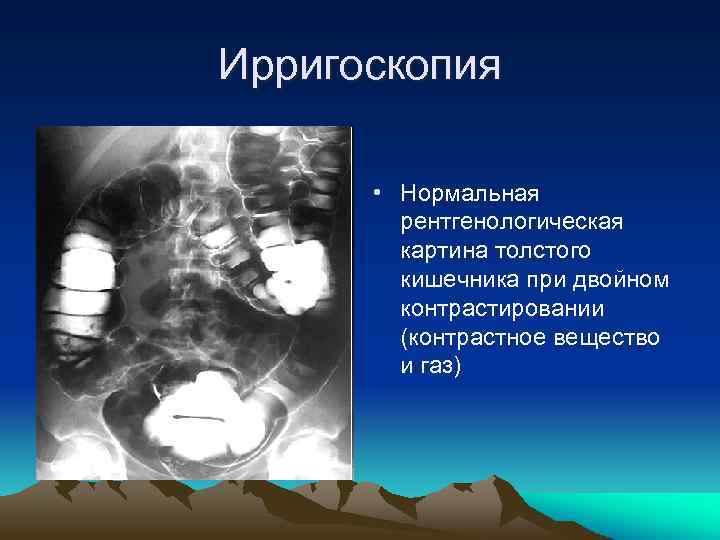 Ирригоскопия

• Нормальная рентгенологическая картина толстого кишечника при двойном контрастировании (контрастное вещество и газ)